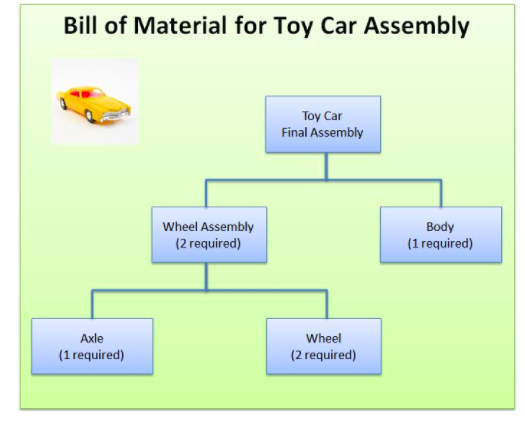 Bill of Material for Toy Car Assembly

Toy Car
Final Assembly

Wheel Assembly
(2 required)

Body
(1 required)

Axle
(1 required)

Wheel
(2 required)